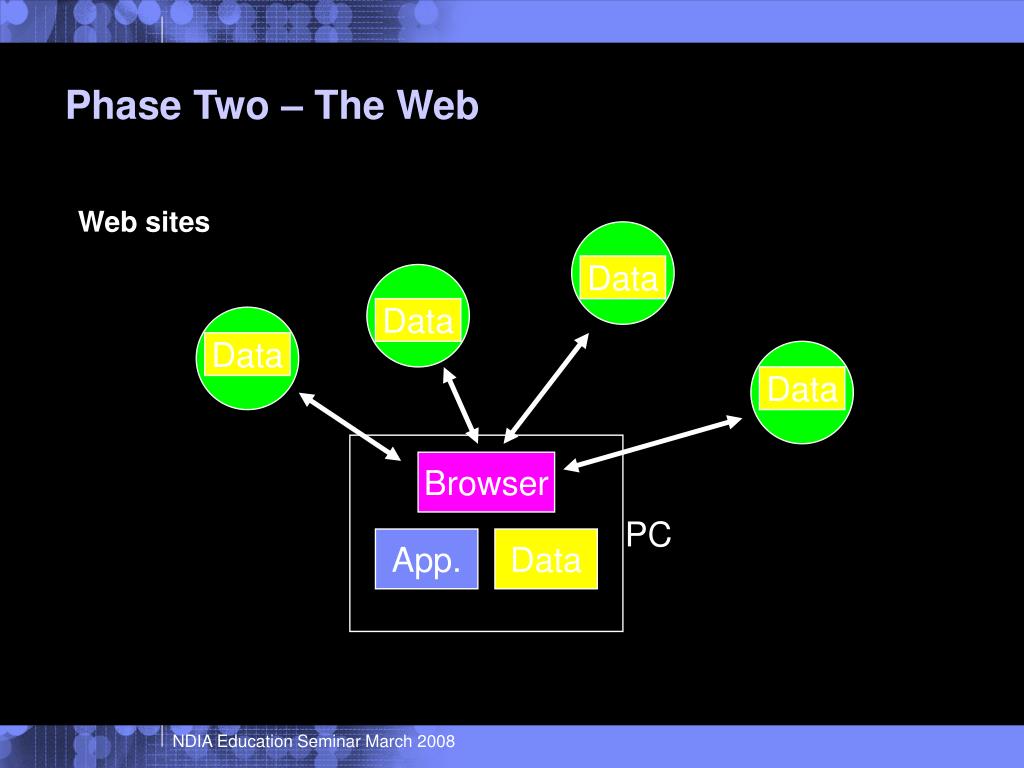 Phase Two – The Web

Web sites

Data

Data

Data

Data

Browser

App.

Data

PC

NDIA Education Seminar March 2008